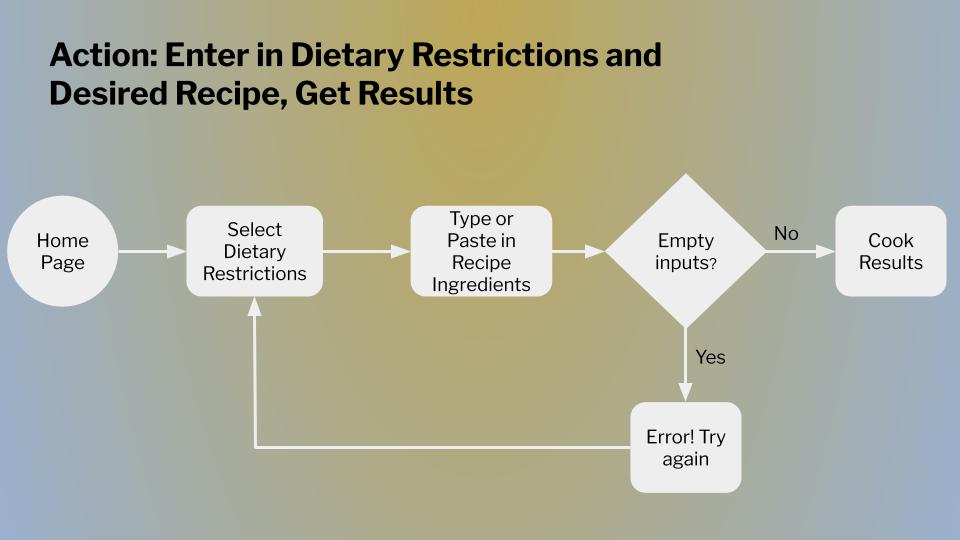 Action: Enter in Dietary Restrictions and Desired Recipe, Get Results

Home Page

Select Dietary Restrictions

Type or Paste in Recipe Ingredients

Empty inputs?

No

Cook Results

Yes

Error! Try again